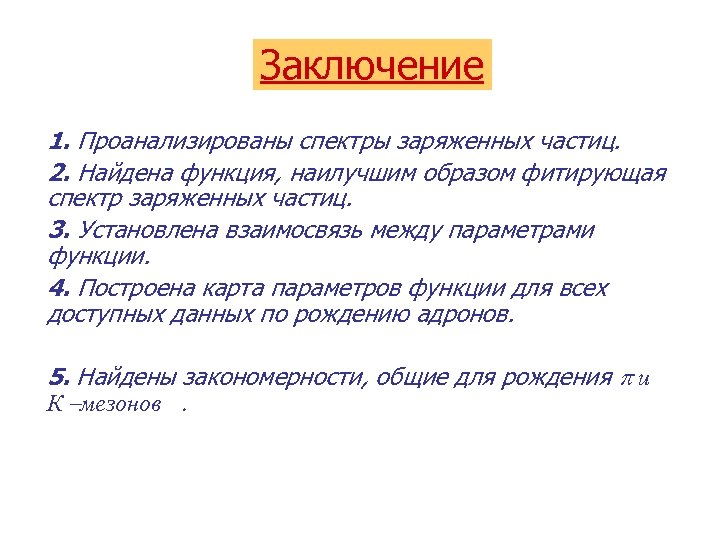 Заключение

1. Проанализированы спектры заряженных частиц.

2. Найдена функция, наилучшим образом фитирующая спектр заряженных частиц.

3. Установлена взаимосвязь между параметрами функции.

4. Построена карта параметров функции для всех доступных данных по рождению адронов.

5. Найдены закономерности, общие для рождения $\pi$ и $K$ –мезонов .